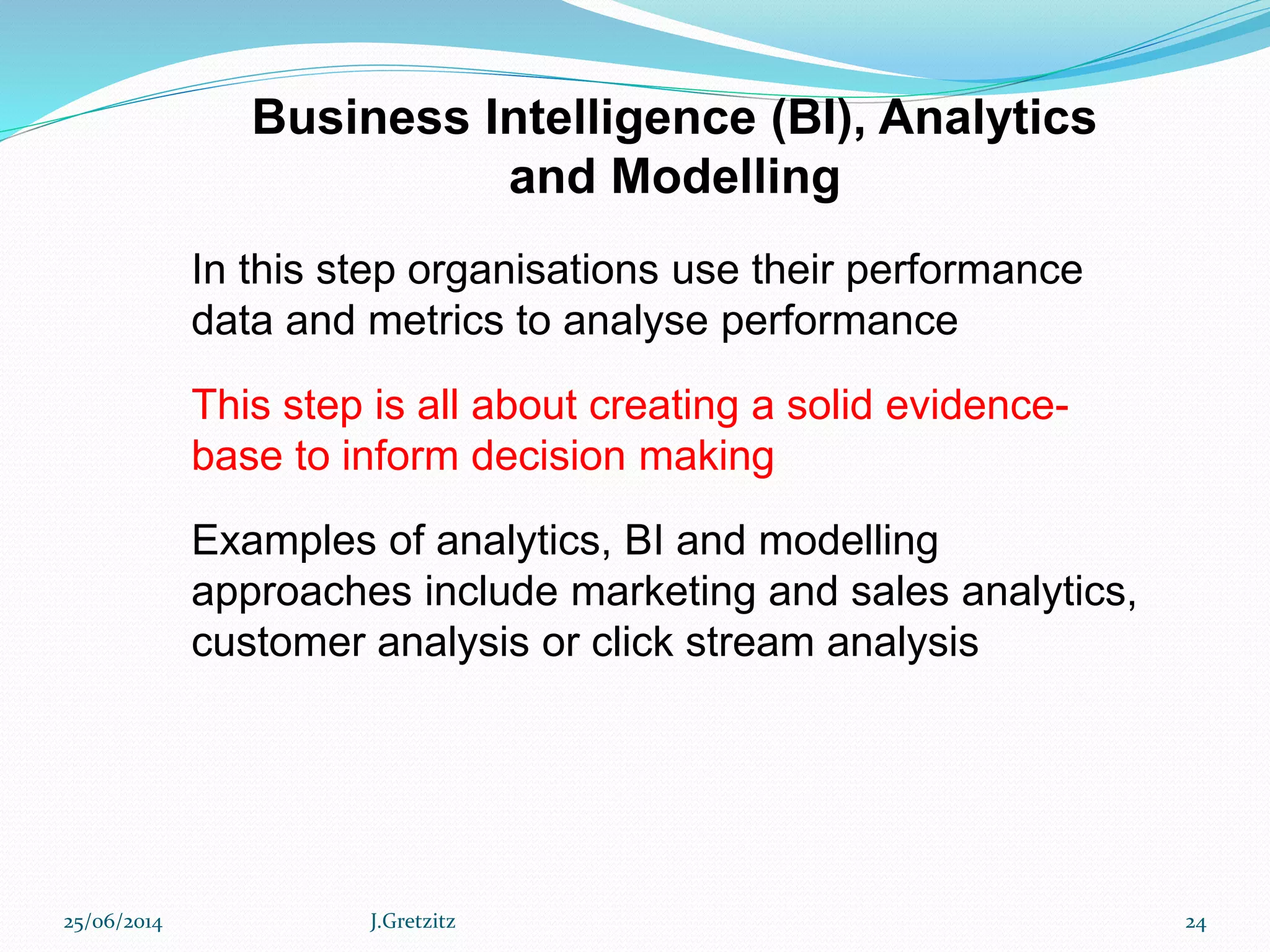 Business Intelligence (BI), Analytics and Modelling

In this step organisations use their performance data and metrics to analyse performance

This step is all about creating a solid evidence-base to inform decision making

Examples of analytics, BI and modelling approaches include marketing and sales analytics, customer analysis or click stream analysis

25/06/2014 J.Gretzitz 24